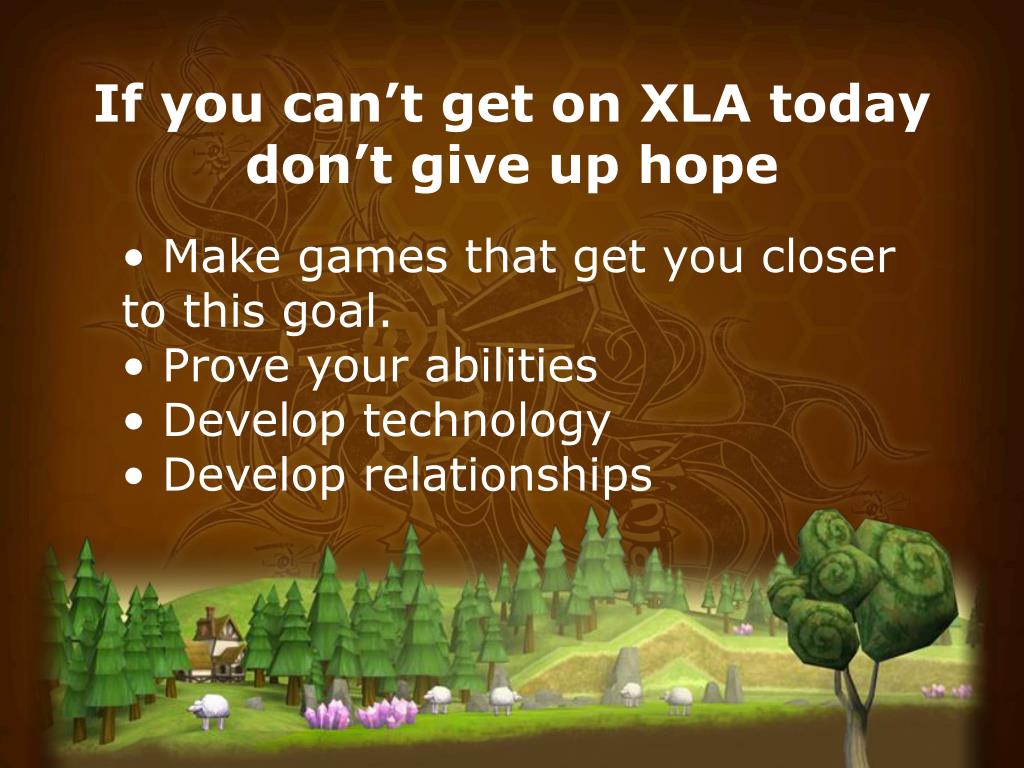 If you can’t get on XLA today don’t give up hope

• Make games that get you closer to this goal.
• Prove your abilities
• Develop technology
• Develop relationships